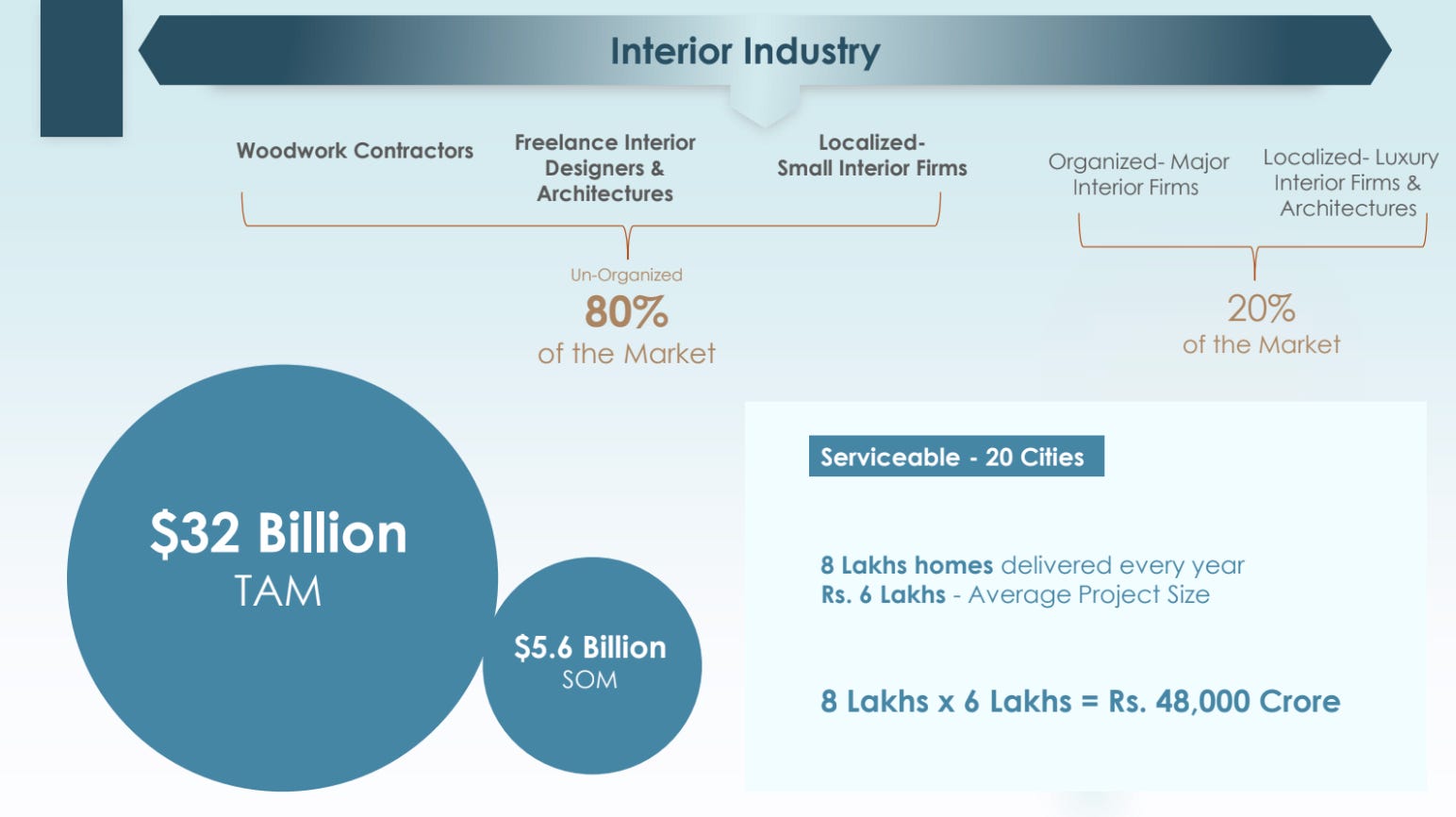 Interior Industry

Woodwork Contractors

Freelance Interior Designers & Architectures

Localized- Small Interior Firms

Un-Organized
80%
of the Market

Organized- Major Interior Firms

Localized- Luxury Interior Firms & Architectures

20%
of the Market

$32 Billion
TAM

$5.6 Billion
SOM

Serviceable - 20 Cities

8 Lakhs homes delivered every year
Rs. 6 Lakhs - Average Project Size

8 Lakhs x 6 Lakhs = Rs. 48,000 Crore